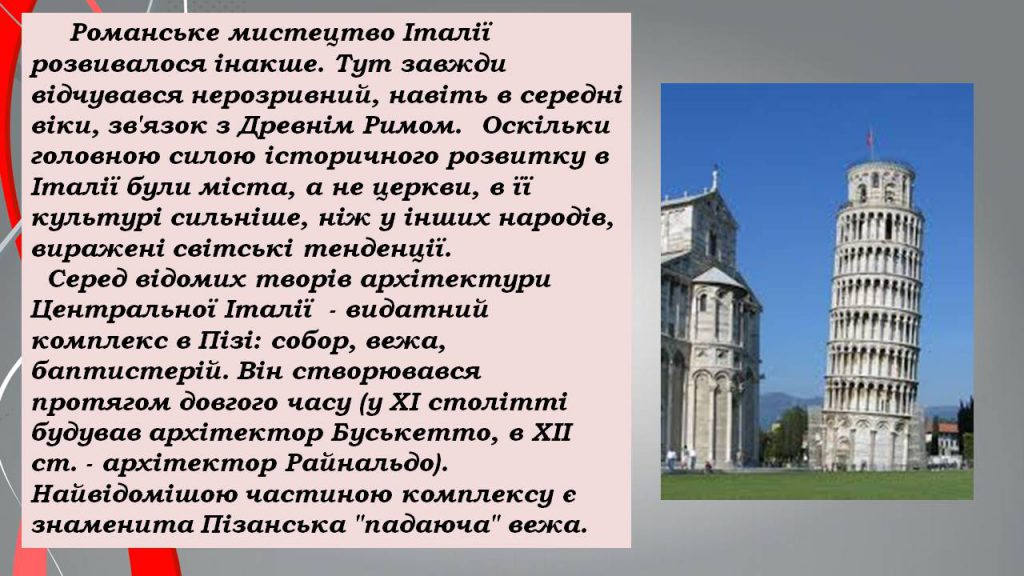 Романське мистецтво Італії розвивалося інакше. Тут завжди відчувався нерозривний, навіть в середні віки, зв'язок з Древнім Римом. Оскільки головною силою історичного розвитку в Італії були міста, а не церкви, в її культурі сильніше, ніж у інших народів, виражені світські тенденції.

Серед відомих творів архітектури Центральної Італії - видатний комплекс в Пізі: собор, вежа, баптистерій. Він створювався протягом довгого часу (у XI столітті будував архітектор Буськетто, в XII ст. - архітектор Райнальдо). Найвідомішою частиною комплексу є знаменита Пізанська "падаюча" вежа.